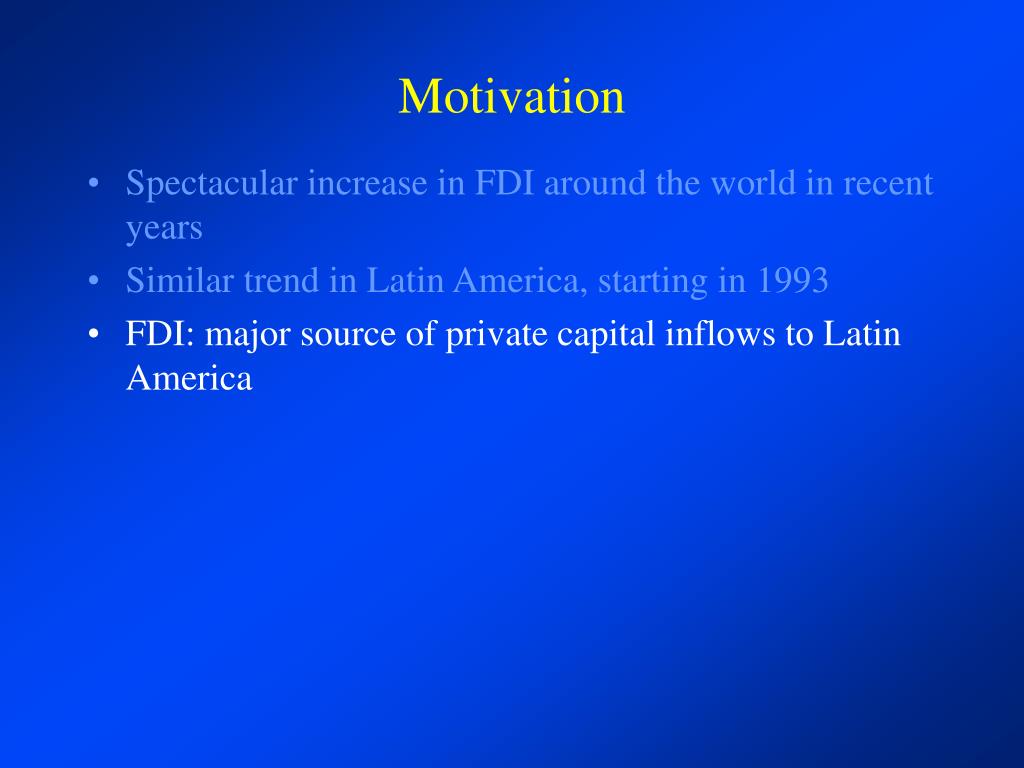 Motivation

• Spectacular increase in FDI around the world in recent years
• Similar trend in Latin America, starting in 1993
• FDI: major source of private capital inflows to Latin America